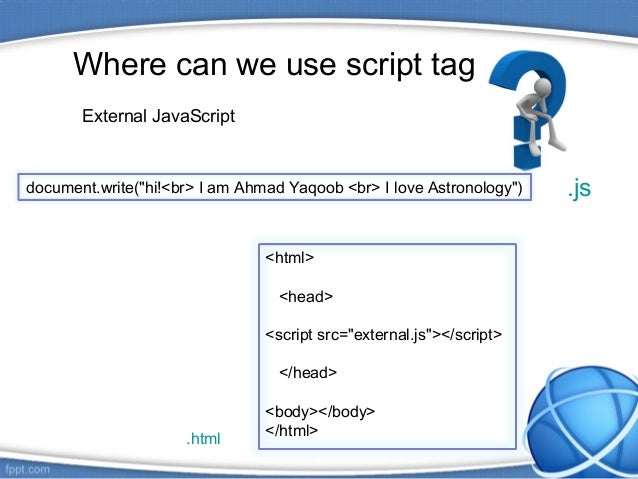 Where can we use script tag

External JavaScript

document.write("hi!<br> I am Ahmad Yaqoob <br> I love Astronology")

.js

<html>

<head>

<script src="external.js"></script>

</head>

<body></body>
</html>

.html

fppt.com